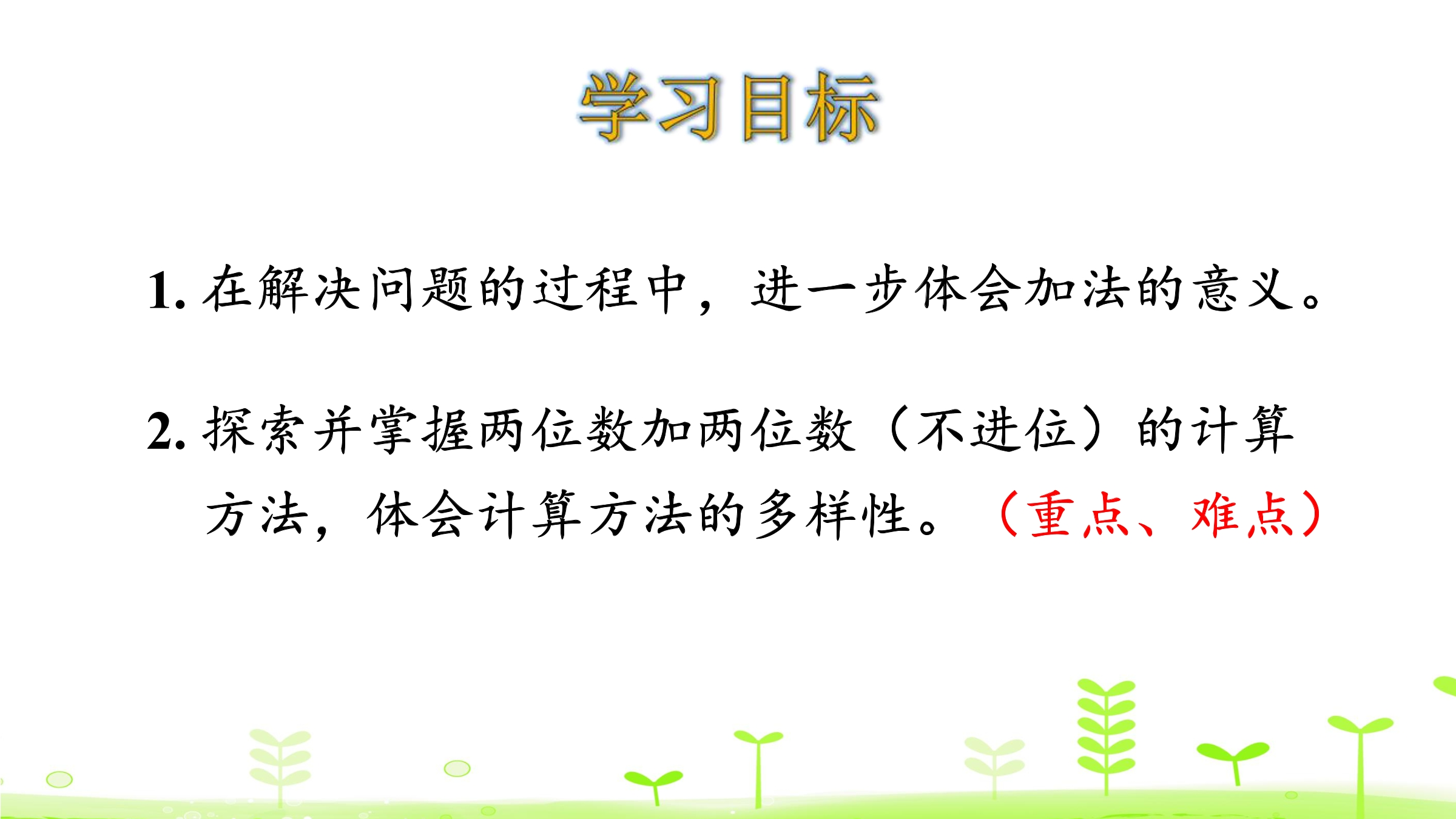 学习目标

1. 在解决问题的过程中，进一步体会加法的意义。

2. 探索并掌握两位数加两位数（不进位）的计算方法，体会计算方法的多样性。（重点、难点）